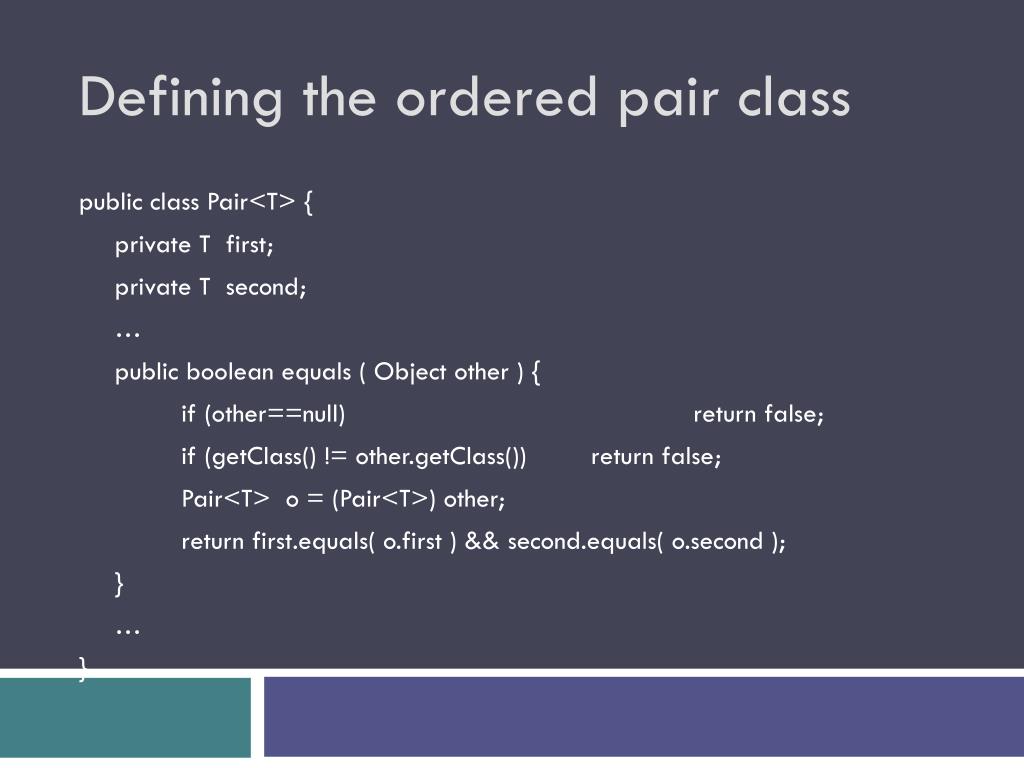 Defining the ordered pair class

public class Pair<T> {
private T first;
private T second;
…
public boolean equals ( Object other ) {
if (other==null) return false;
if (getClass() != other.getClass()) return false;
Pair<T> o = (Pair<T>) other;
return first.equals( o.first ) && second.equals( o.second );
}
…
}